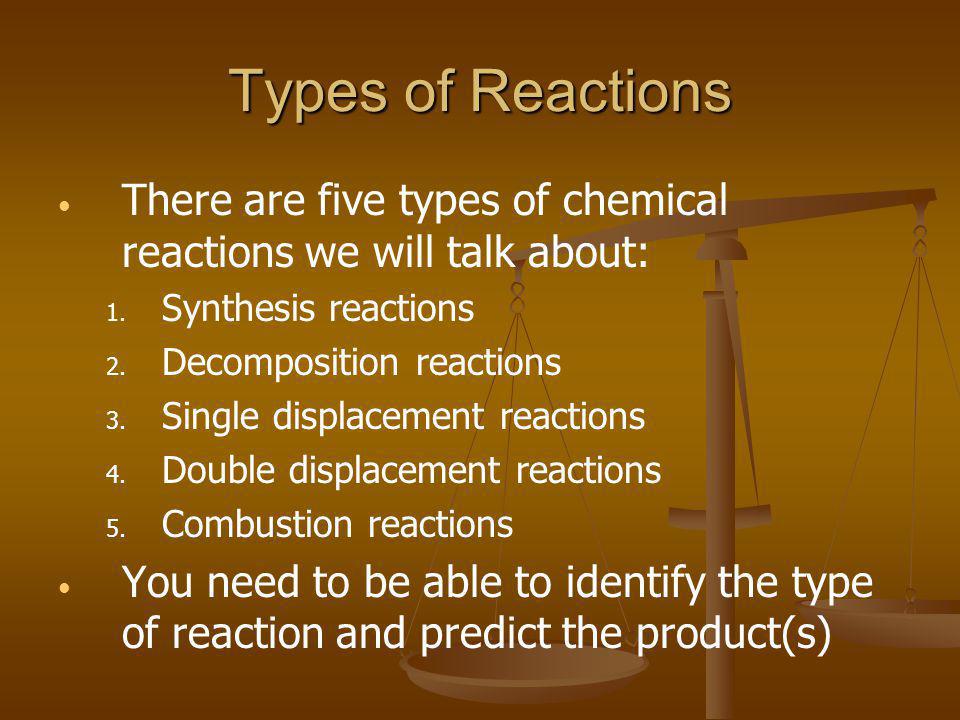 Types of Reactions

• There are five types of chemical reactions we will talk about:

1. Synthesis reactions
2. Decomposition reactions
3. Single displacement reactions
4. Double displacement reactions
5. Combustion reactions

• You need to be able to identify the type of reaction and predict the product(s)